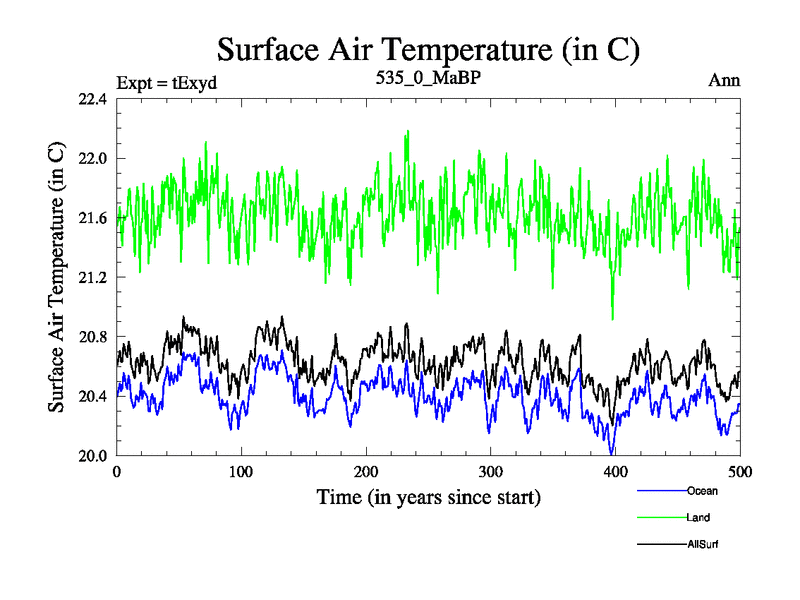 Surface Air Temperature (in C)

Expt = tExyd

535_0_MaBP

Ann

Surface Air Temperature (in C)

22.4
22.0
21.6
21.2
20.8
20.4
20.0

0
100
200
300
400
500

Time (in years since start)

Ocean
Land
AllSurf